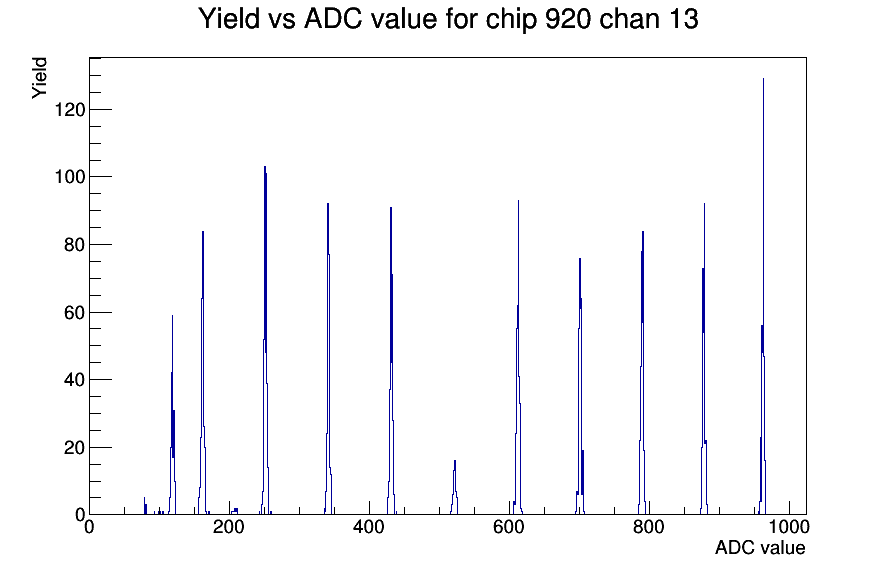 Yield vs ADC value for chip 920 chan 13

Yield

120
100
80
60
40
20
0

0
200
400
600
800
1000

ADC value